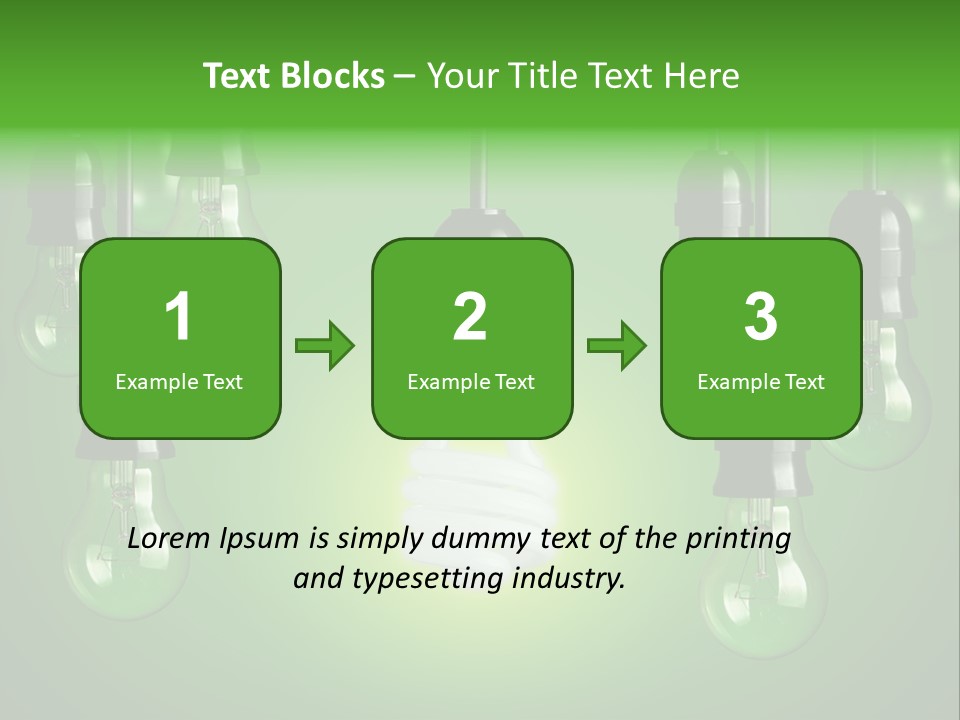 Text Blocks – Your Title Text Here

1
Example Text

2
Example Text

3
Example Text

Lorem Ipsum is simply dummy text of the printing and typesetting industry.